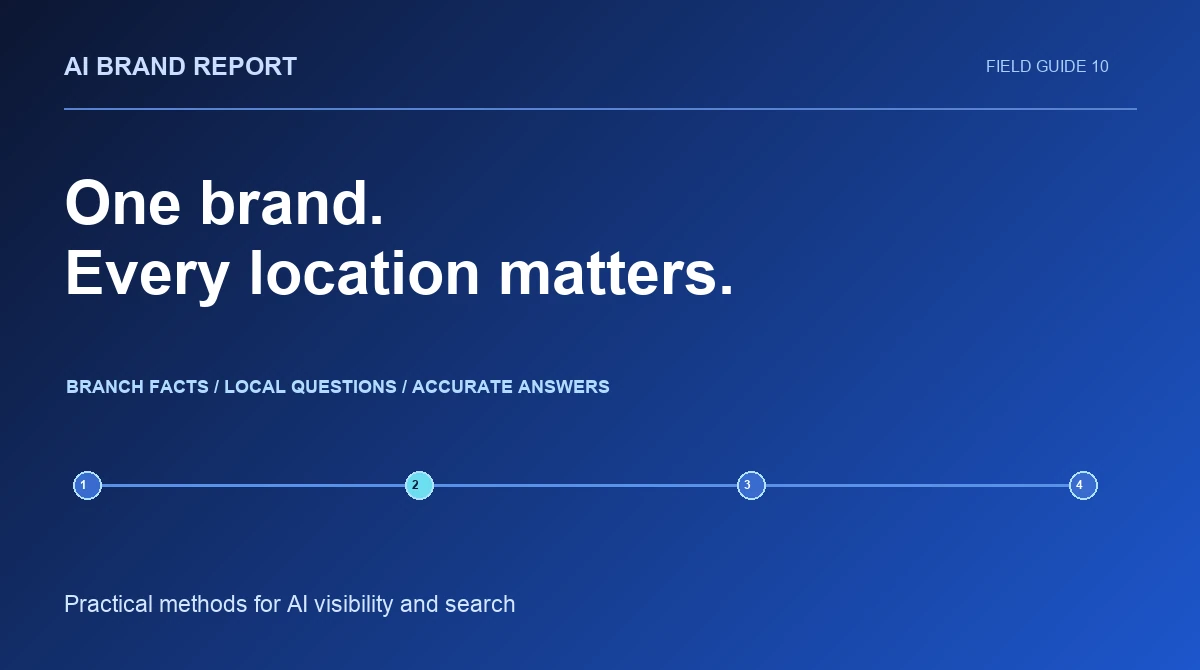 AI BRAND REPORT

FIELD GUIDE 10

One brand.
Every location matters.

BRANCH FACTS / LOCAL QUESTIONS / ACCURATE ANSWERS

1
2
3
4

Practical methods for AI visibility and search